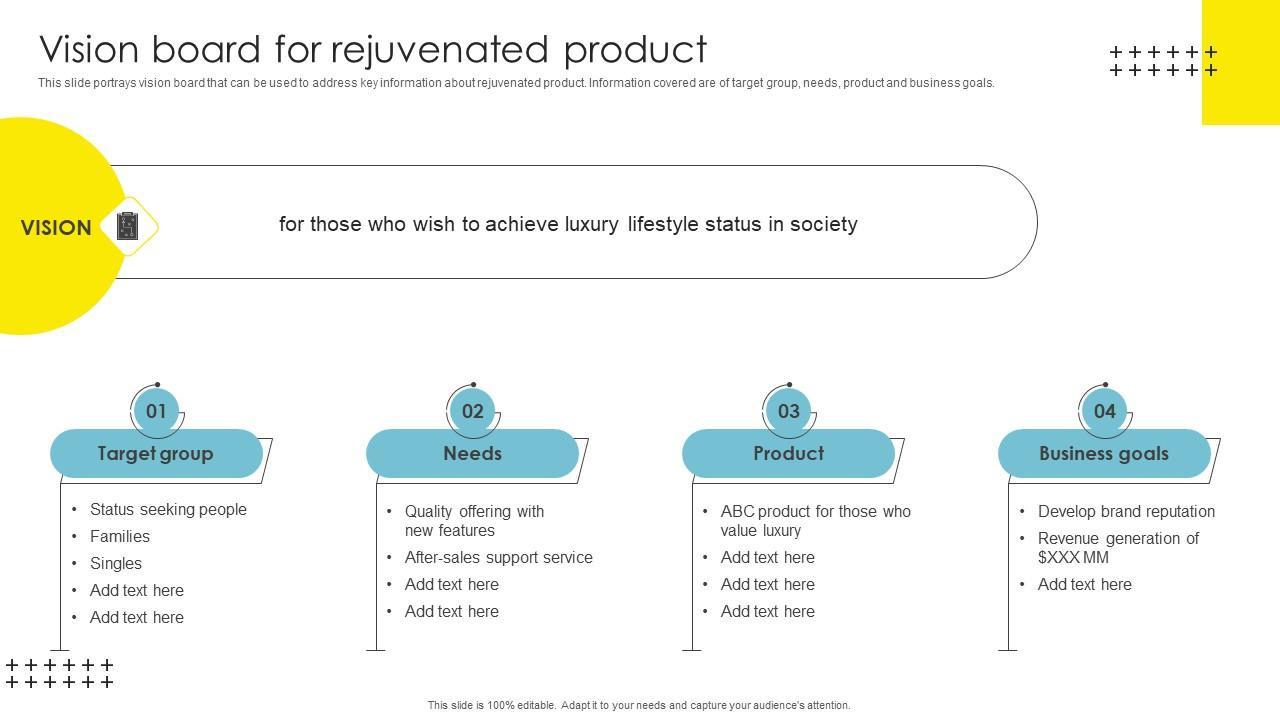 Vision board for rejuvenated product

This slide portrays vision board that can be used to address key information about rejuvenated product. Information covered are of target group, needs, product and business goals.

VISION

for those who wish to achieve luxury lifestyle status in society

01
Target group
• Status seeking people
• Families
• Singles
• Add text here
• Add text here

02
Needs
• Quality offering with new features
• After-sales support service
• Add text here
• Add text here

03
Product
• ABC product for those who value luxury
• Add text here
• Add text here
• Add text here

04
Business goals
• Develop brand reputation
• Revenue generation of $XXX MM
• Add text here

This slide is 100% editable. Adapt it to your needs and capture your audience's attention.